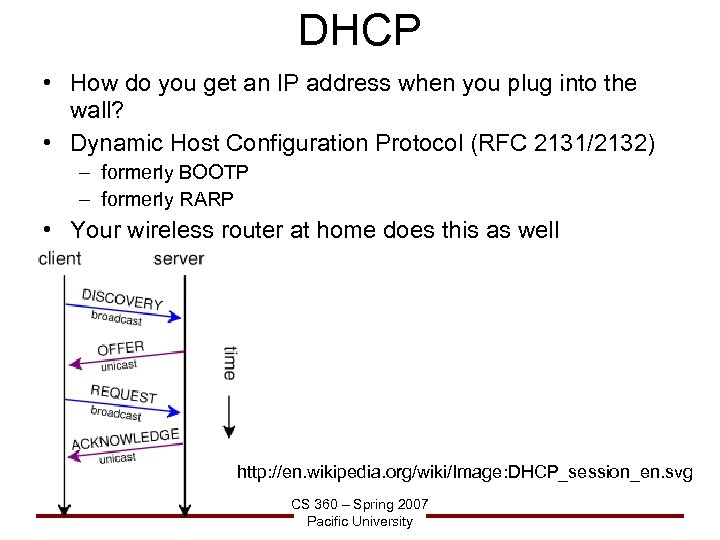 DHCP

• How do you get an IP address when you plug into the wall?

• Dynamic Host Configuration Protocol (RFC 2131/2132)
– formerly BOOTP
– formerly RARP

• Your wireless router at home does this as well

client

server

DISCOVERY
broadcast

OFFER
unicast

REQUEST
broadcast

ACKNOWLEDGE
unicast

time

http://en.wikipedia.org/wiki/Image:DHCP_session_en.svg

CS 360 – Spring 2007
Pacific University